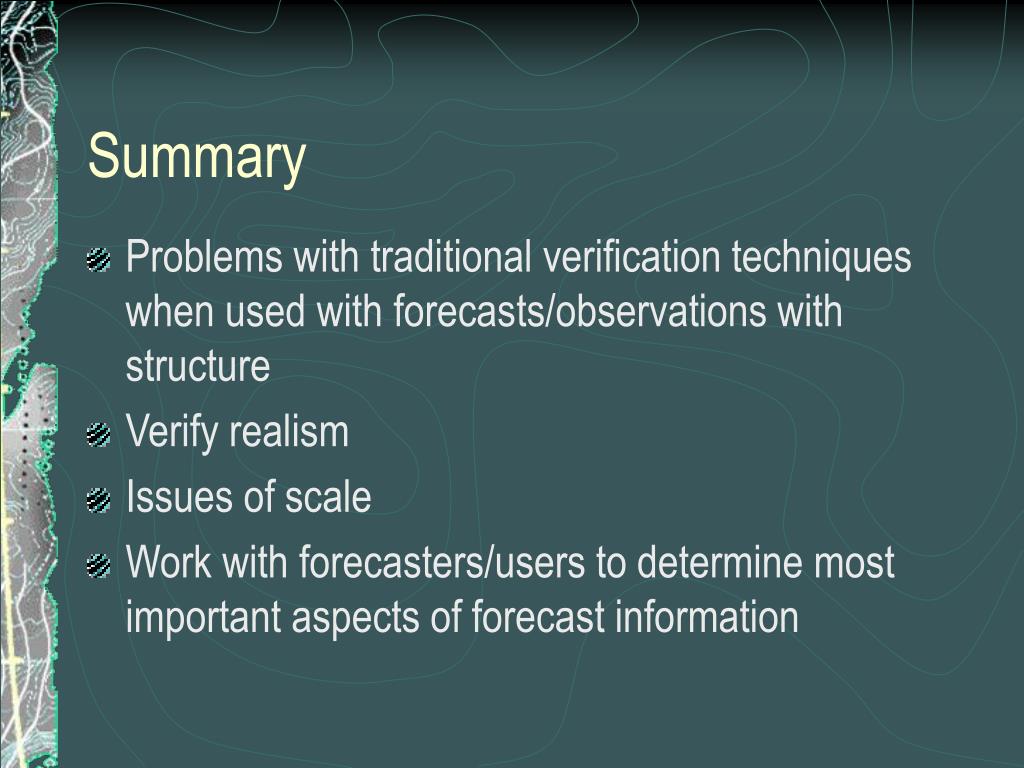 Summary

Problems with traditional verification techniques when used with forecasts/observations with structure

Verify realism

Issues of scale

Work with forecasters/users to determine most important aspects of forecast information